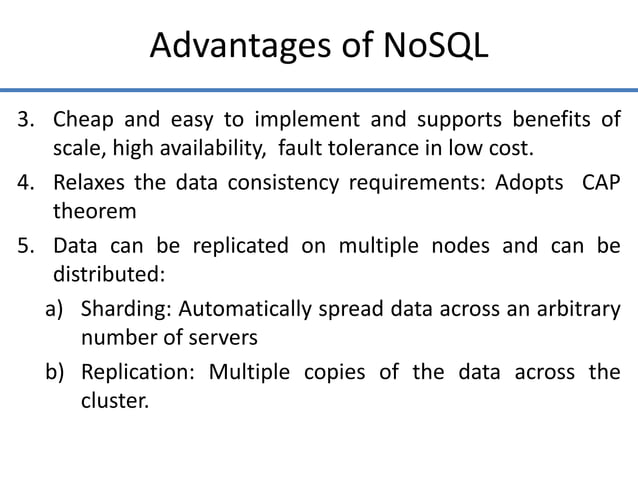 Advantages of NoSQL

3. Cheap and easy to implement and supports benefits of scale, high availability, fault tolerance in low cost.
4. Relaxes the data consistency requirements: Adopts CAP theorem
5. Data can be replicated on multiple nodes and can be distributed:
a) Sharding: Automatically spread data across an arbitrary number of servers
b) Replication: Multiple copies of the data across the cluster.